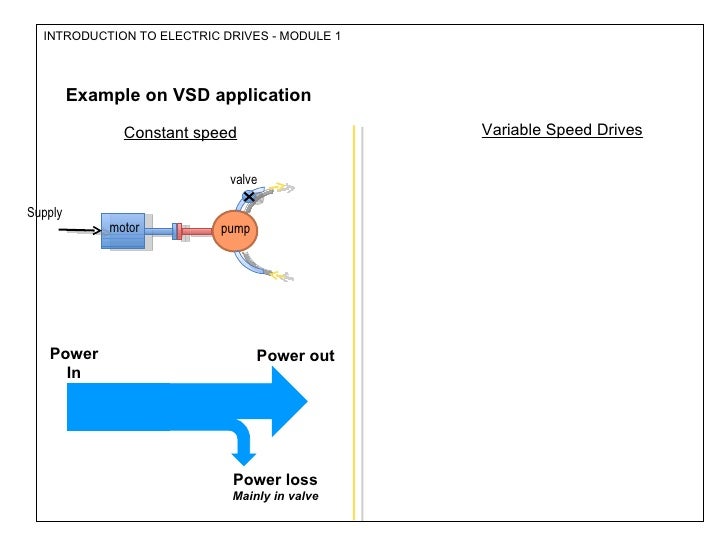 INTRODUCTION TO ELECTRIC DRIVES - MODULE 1

Example on VSD application

Constant speed

valve

Supply

motor

pump

Power In

Power out

Power loss
Mainly in valve

Variable Speed Drives